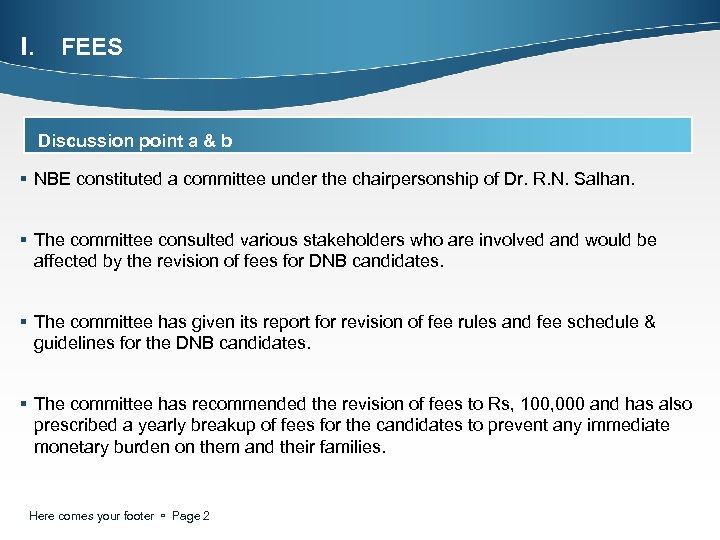 I. FEES

Discussion point a & b

▪ NBE constituted a committee under the chairpersonship of Dr. R.N. Salhan.

▪ The committee consulted various stakeholders who are involved and would be affected by the revision of fees for DNB candidates.

▪ The committee has given its report for revision of fee rules and fee schedule & guidelines for the DNB candidates.

▪ The committee has recommended the revision of fees to Rs, 100,000 and has also prescribed a yearly breakup of fees for the candidates to prevent any immediate monetary burden on them and their families.

Here comes your footer ▫ Page 2